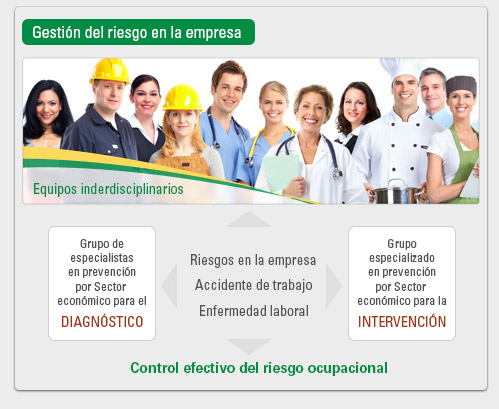 Gestión del riesgo en la empresa

Equipos inderdisciplinarios

Grupo de especialistas en prevención por Sector económico para el DIAGNÓSTICO

Riesgos en la empresa
Accidente de trabajo
Enfermedad laboral

Grupo especializado en prevención por Sector económico para la INTERVENCIÓN

Control efectivo del riesgo ocupacional